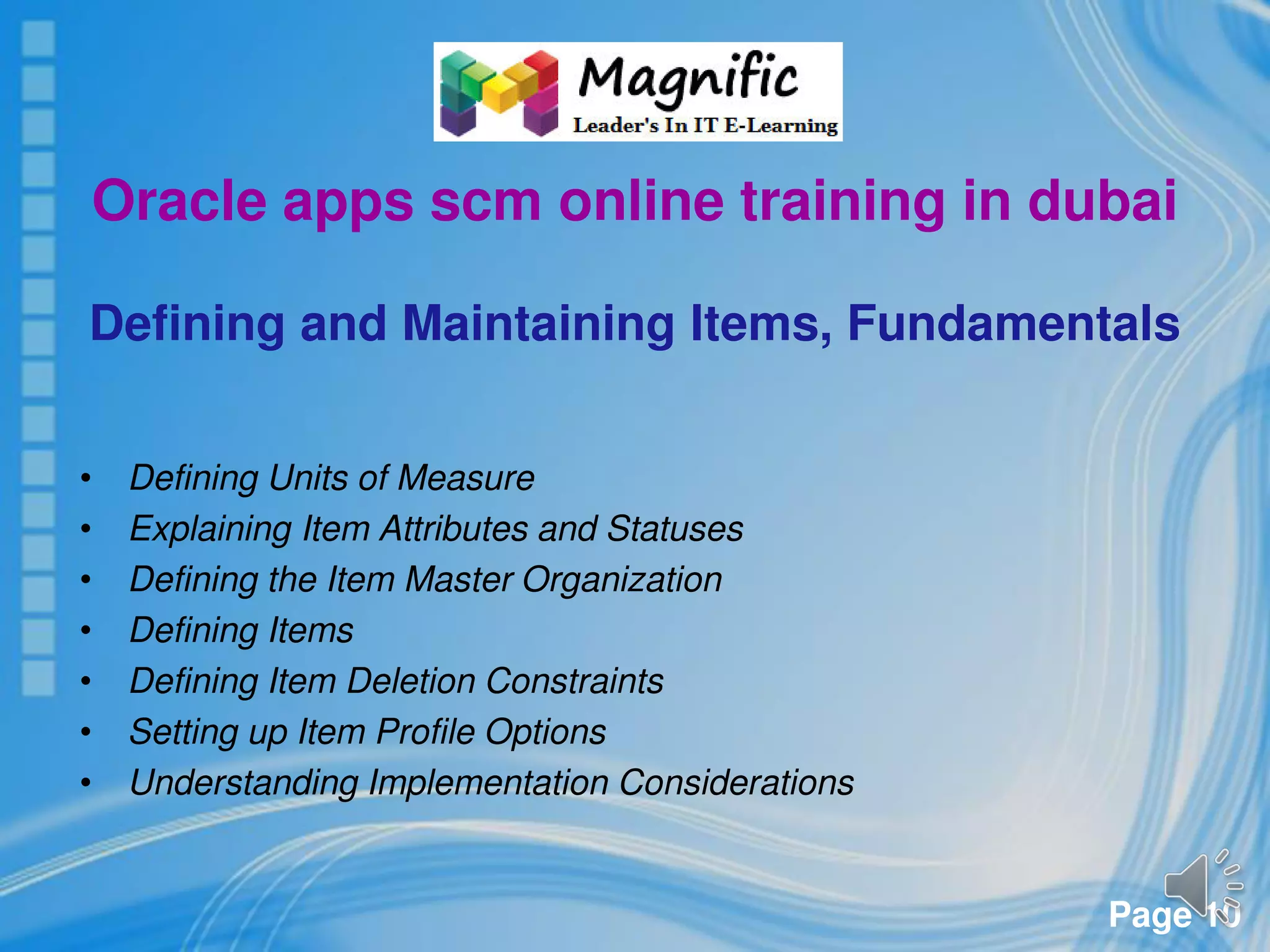 Magnific
Leader's In IT E-Learning

Oracle apps scm online training in dubai

Defining and Maintaining Items, Fundamentals

• Defining Units of Measure
• Explaining Item Attributes and Statuses
• Defining the Item Master Organization
• Defining Items
• Defining Item Deletion Constraints
• Setting up Item Profile Options
• Understanding Implementation Considerations

Page 10